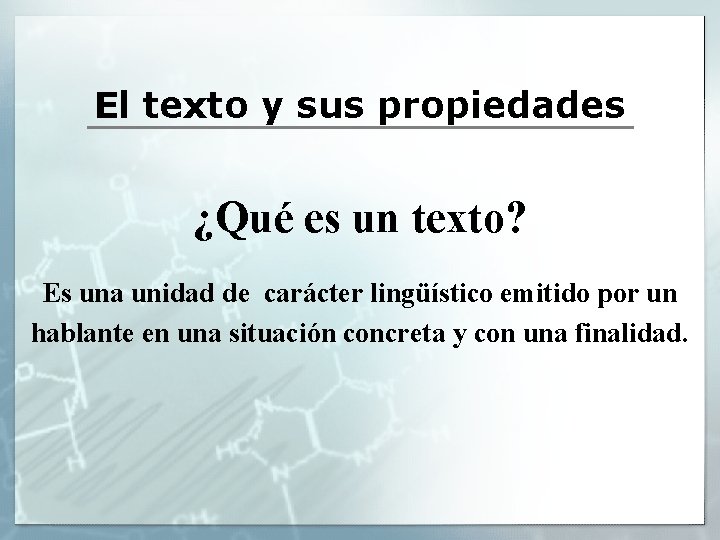 El texto y sus propiedades

¿Qué es un texto?

Es una unidad de carácter lingüístico emitido por un hablante en una situación concreta y con una finalidad.